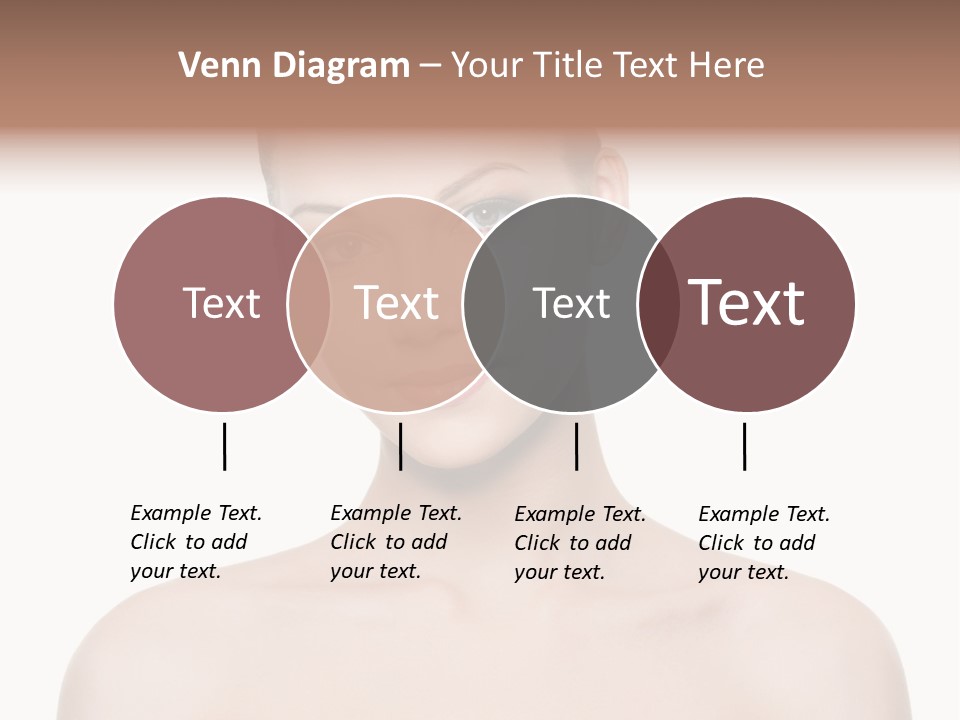 Venn Diagram – Your Title Text Here

Text

Text

Text

Text

Example Text. Click to add your text.

Example Text. Click to add your text.

Example Text. Click to add your text.

Example Text. Click to add your text.